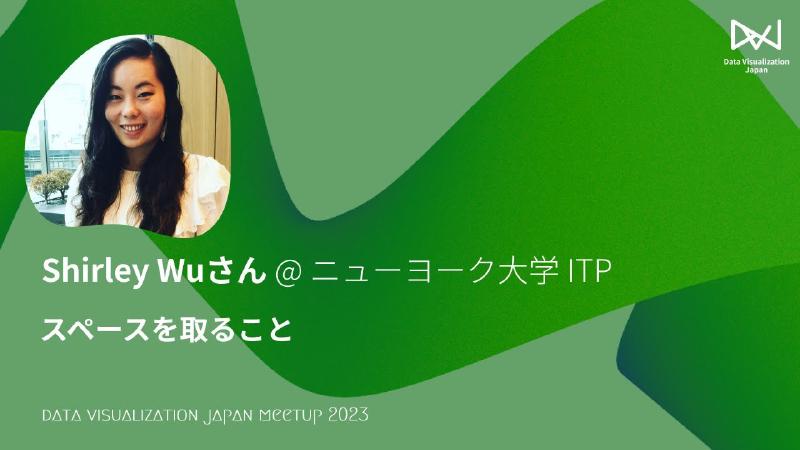 Data Visualization Japan

Shirley Wuさん @ ニューヨーク大学 ITP

スペースを取ること

DATA VISUALIZATION JAPAN MEETUP 2023